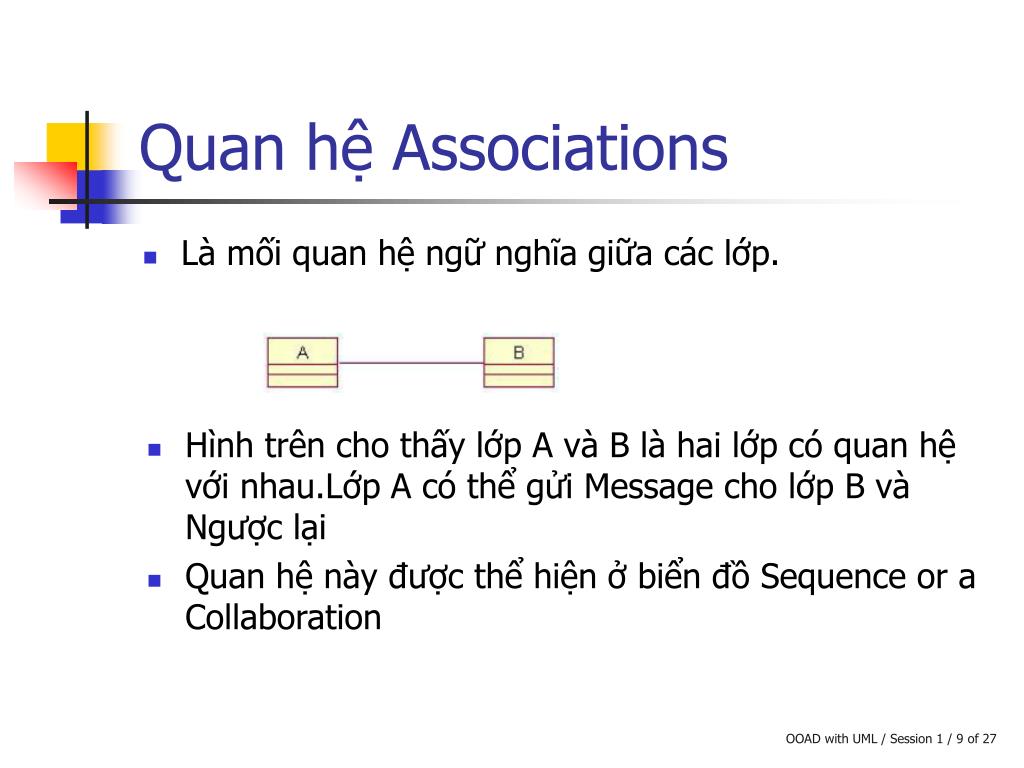 Quan hệ Associations

Là mối quan hệ ngữ nghĩa giữa các lớp.

A

B

Hình trên cho thấy lớp A và B là hai lớp có quan hệ với nhau.Lớp A có thể gửi Message cho lớp B và Ngược lại

Quan hệ này được thể hiện ở biển đồ Sequence or a Collaboration

OOAD with UML / Session 1 / 9 of 27